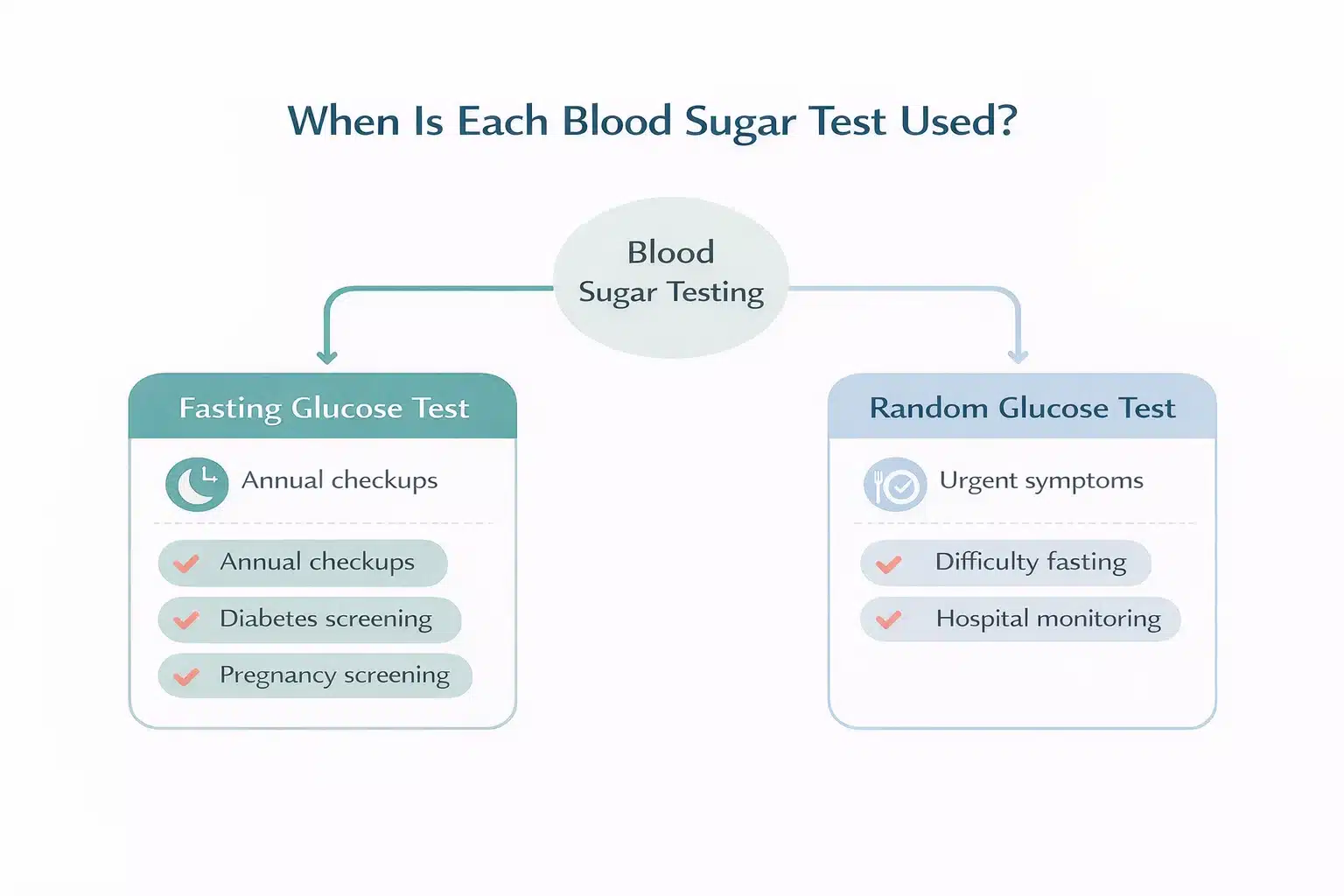 When Is Each Blood Sugar Test Used?

Blood Sugar Testing

Fasting Glucose Test

Annual checkups

Annual checkups

Diabetes screening

Pregnancy screening

Random Glucose Test

Urgent symptoms

Difficulty fasting

Hospital monitoring